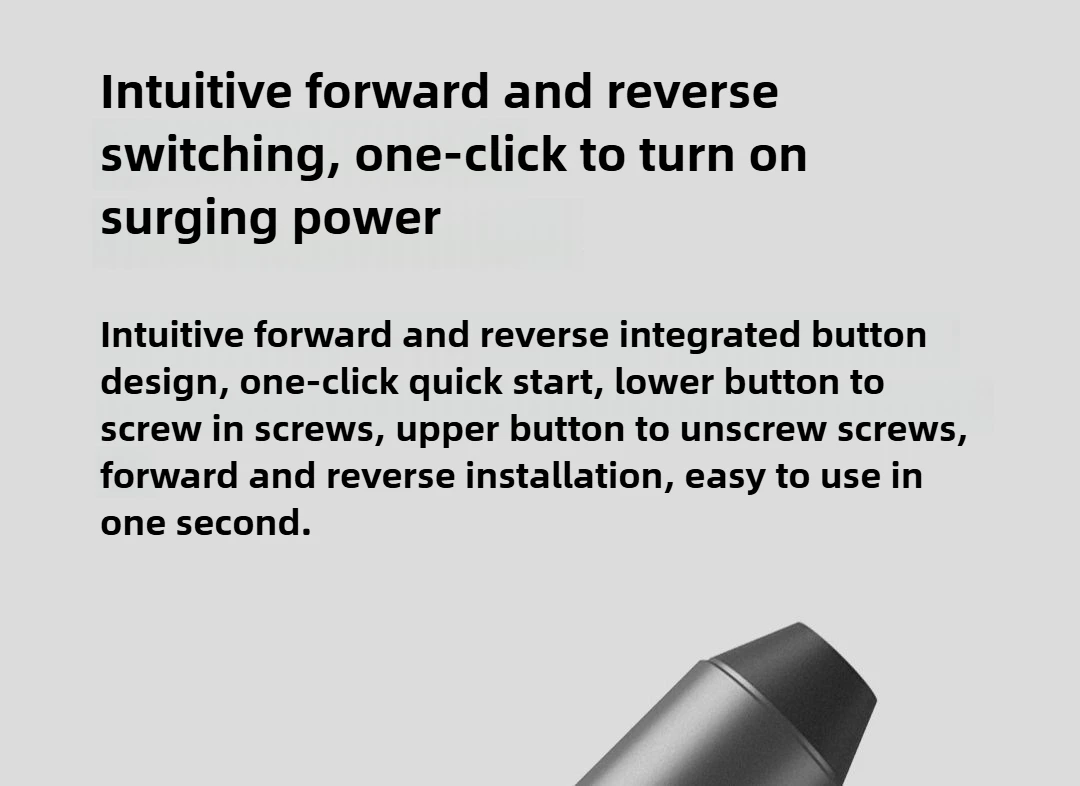 Intuitive forward and reverse switching, one-click to turn on surging power

Intuitive forward and reverse integrated button design, one-click quick start, lower button to screw in screws, upper button to unscrew screws, forward and reverse installation, easy to use in one second.